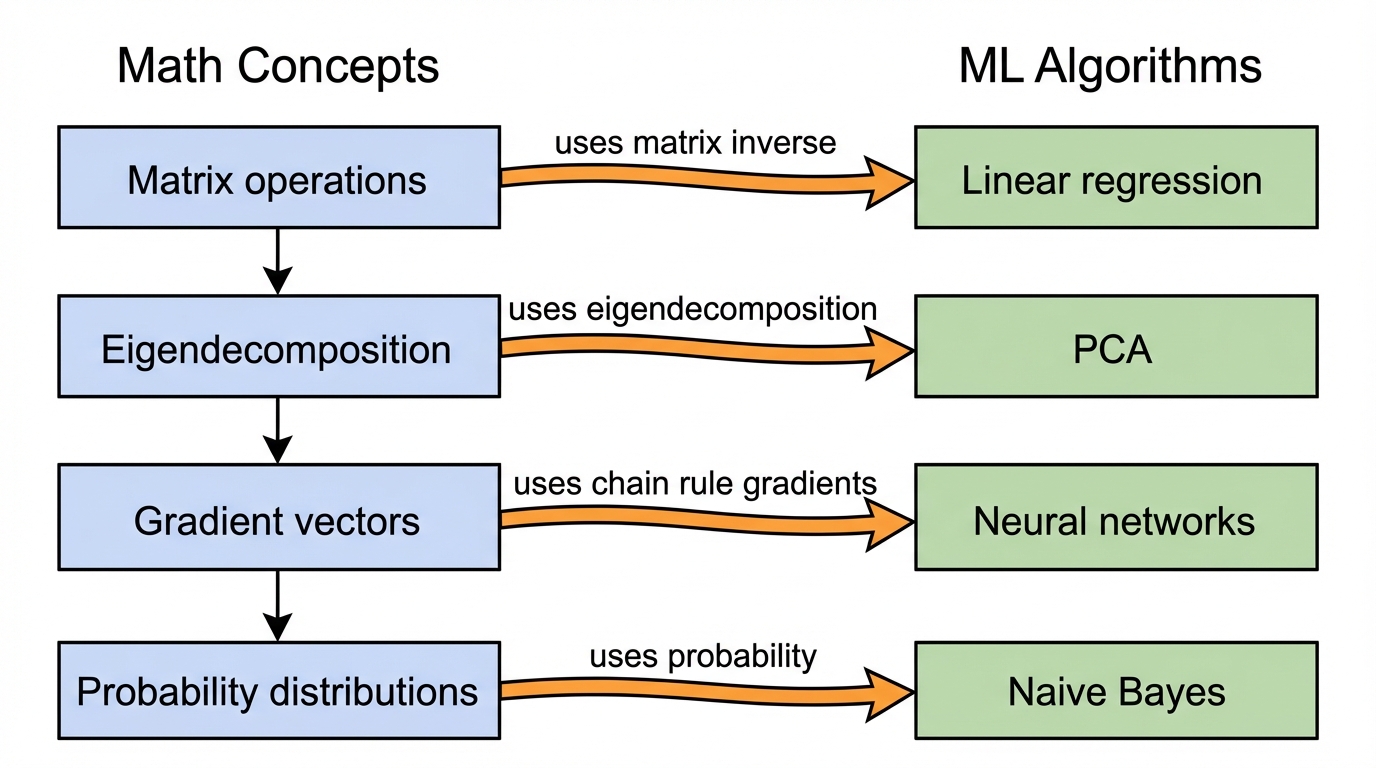 Math Concepts

ML Algorithms

Matrix operations

uses matrix inverse

Linear regression

Eigendecomposition

uses eigendecomposition

PCA

Gradient vectors

uses chain rule gradients

Neural networks

Probability distributions

uses probability

Naive Bayes